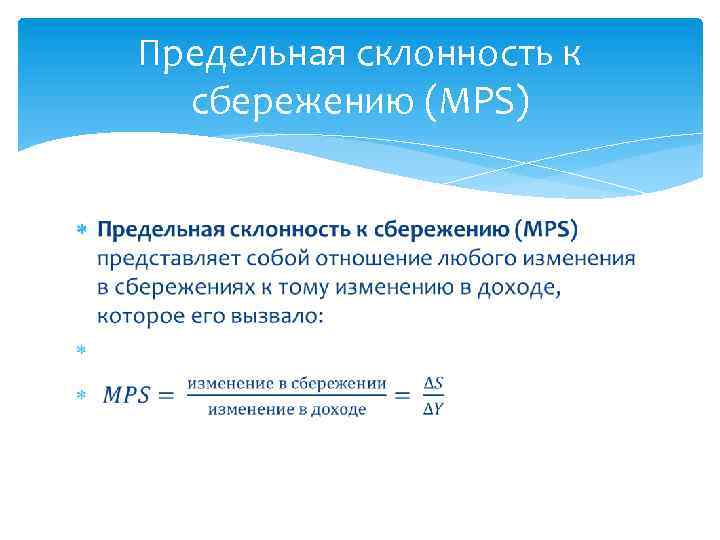 Предельная склонность к сбережению (MPS)

* Предельная склонность к сбережению (MPS) представляет собой отношение любого изменения в сбережениях к тому изменению в доходе, которое его вызвало:

*

* $MPS = \frac{\text{изменение в сбережении}}{\text{изменение в доходе}} = \frac{\Delta S}{\Delta Y}$